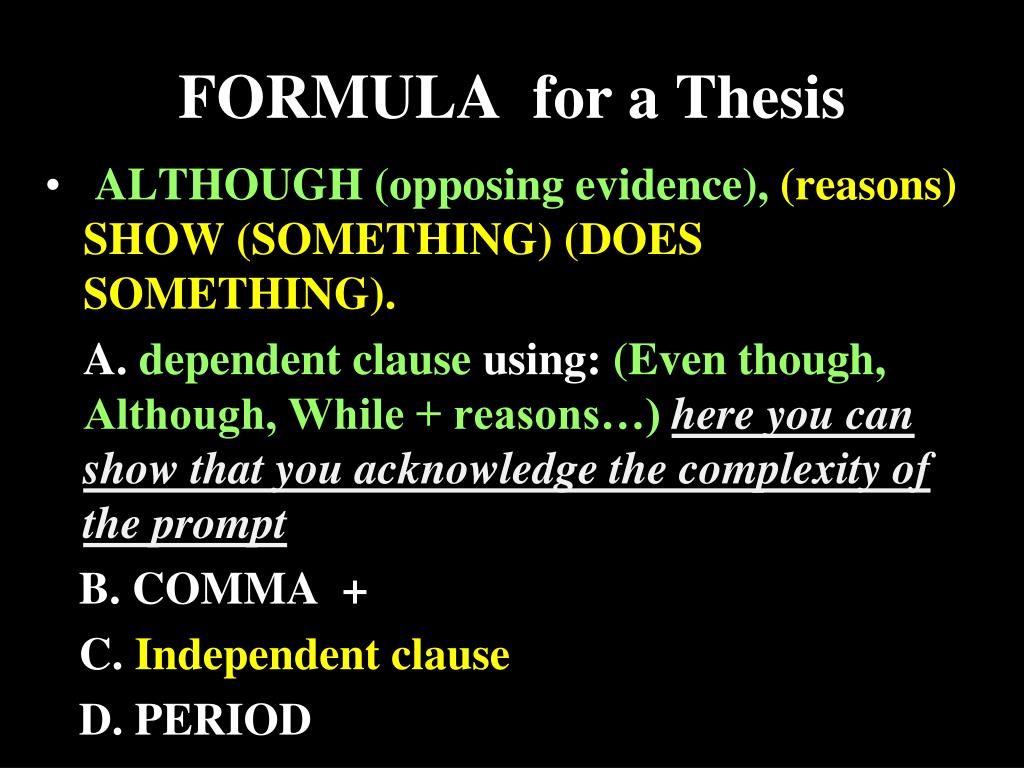 FORMULA for a Thesis

• ALTHOUGH (opposing evidence), (reasons) SHOW (SOMETHING) (DOES SOMETHING).

A. dependent clause using: (Even though, Although, While + reasons…) here you can show that you acknowledge the complexity of the prompt

B. COMMA +

C. Independent clause

D. PERIOD